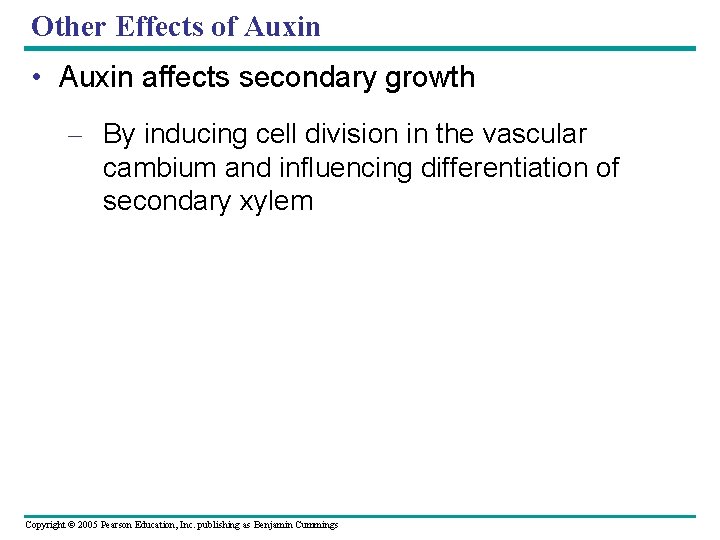 Other Effects of Auxin

• Auxin affects secondary growth

– By inducing cell division in the vascular cambium and influencing differentiation of secondary xylem

Copyright © 2005 Pearson Education, Inc. publishing as Benjamin Cummings